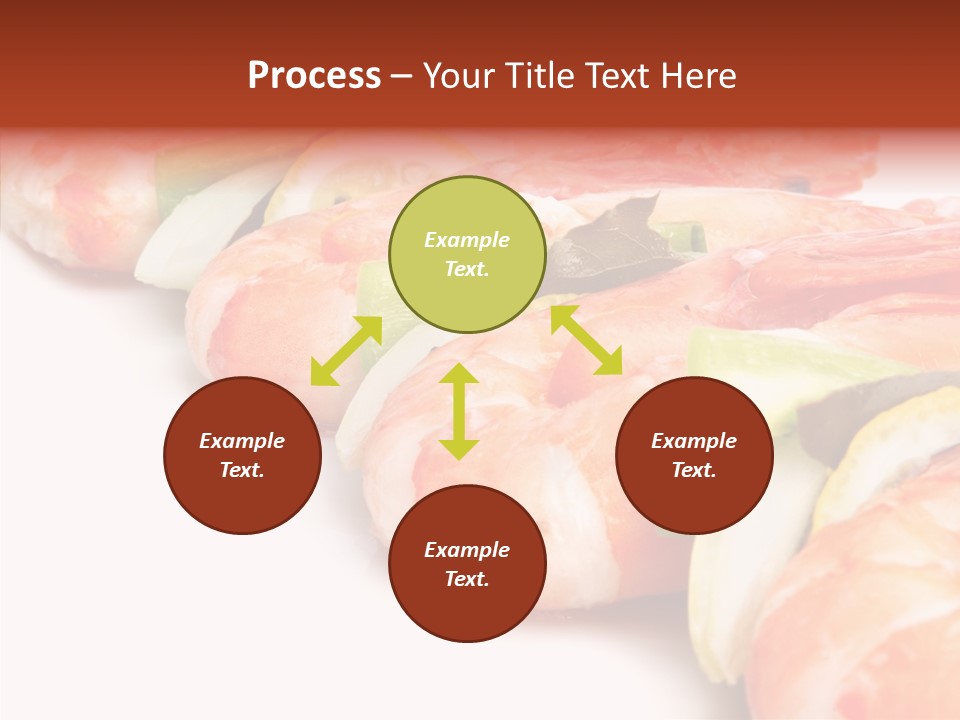 Process – Your Title Text Here

Example Text.

Example Text.

Example Text.

Example Text.